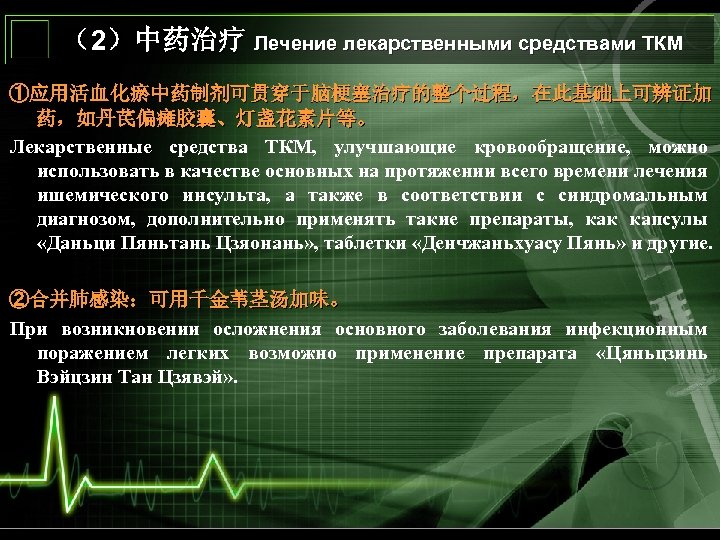 （2）中药治疗 Лечение лекарственными средствами ТКМ

①应用活血化瘀中药制剂可贯穿于脑梗塞治疗的整个过程，在此基础上可辨证加药，如丹芪偏瘫胶囊、灯盏花素片等。

Лекарственные средства ТКМ, улучшающие кровообращение, можно использовать в качестве основных на протяжении всего времени лечения ишемического инсульта, а также в соответствии с синдромальным диагнозом, дополнительно применять такие препараты, как капсулы «Даньци Пяньтань Цзяонань», таблетки «Денчжаньхуасу Пянь» и другие.

②合并肺感染：可用千金苇茎汤加味。

При возникновении осложнения основного заболевания инфекционным поражением легких возможно применение препарата «Цяньцзинь Вэйцзин Тан Цзявэй».